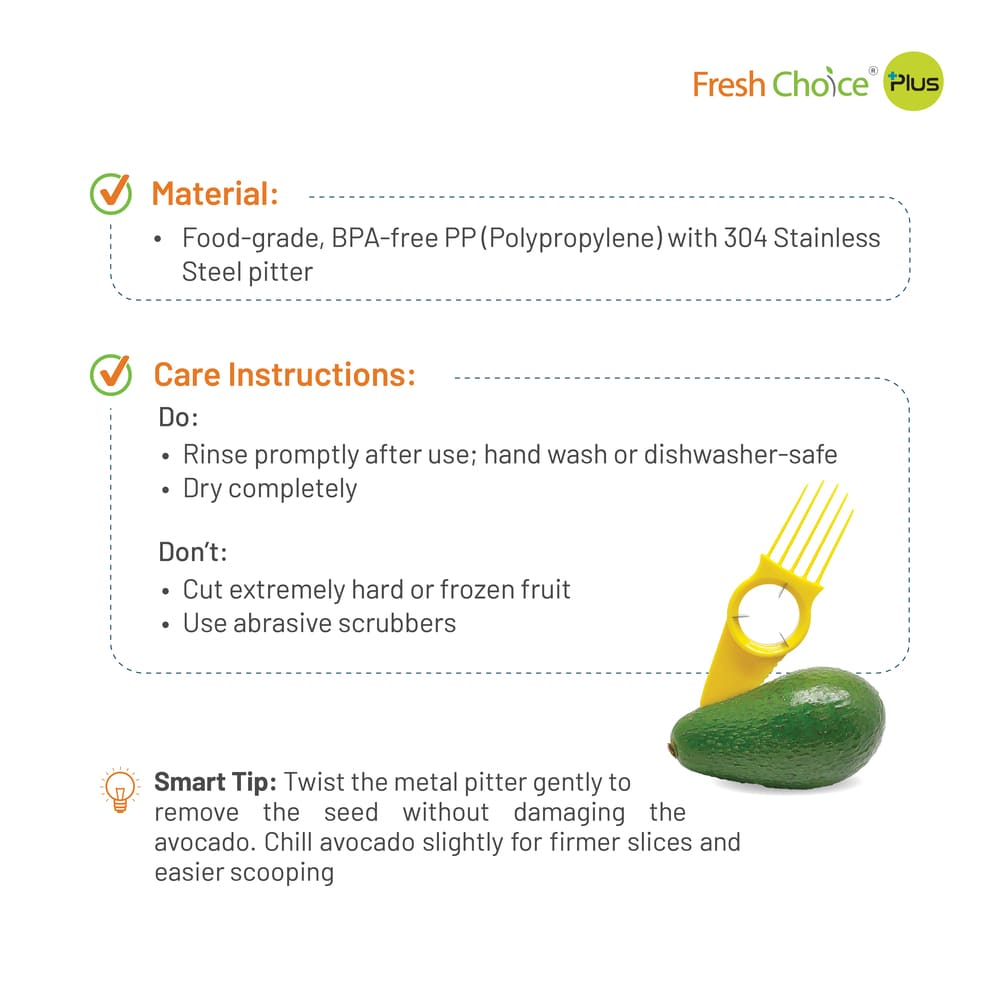 Fresh Choice® Plus

Material:
• Food-grade, BPA-free PP (Polypropylene) with 304 Stainless Steel pitter

Care Instructions:
Do:
• Rinse promptly after use; hand wash or dishwasher-safe
• Dry completely

Don't:
• Cut extremely hard or frozen fruit
• Use abrasive scrubbers

Smart Tip: Twist the metal pitter gently to remove the seed without damaging the avocado. Chill avocado slightly for firmer slices and easier scooping